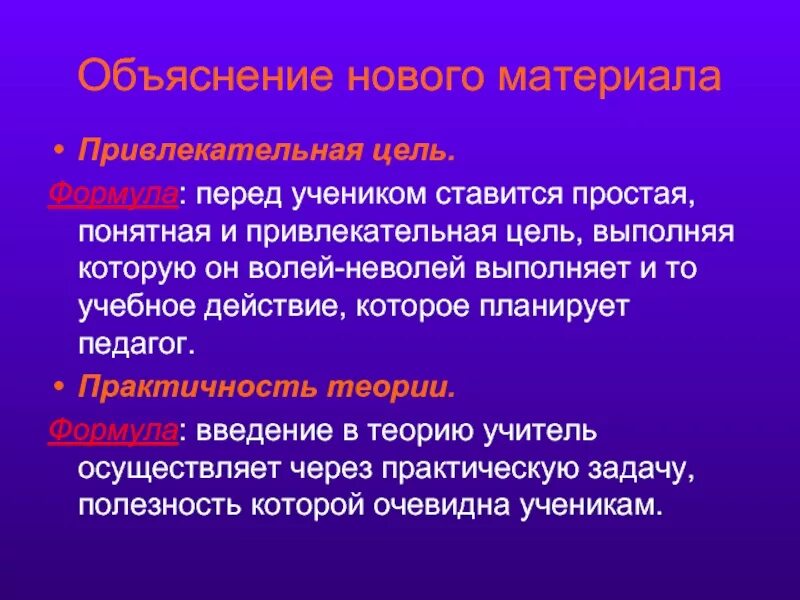 Объяснение нового материала

• Привлекательная цель.

Формула: перед учеником ставится простая, понятная и привлекательная цель, выполняя которую он волей-неволей выполняет и то учебное действие, которое планирует педагог.

• Практичность теории.

Формула: введение в теорию учитель осуществляет через практическую задачу, полезность которой очевидна ученикам.